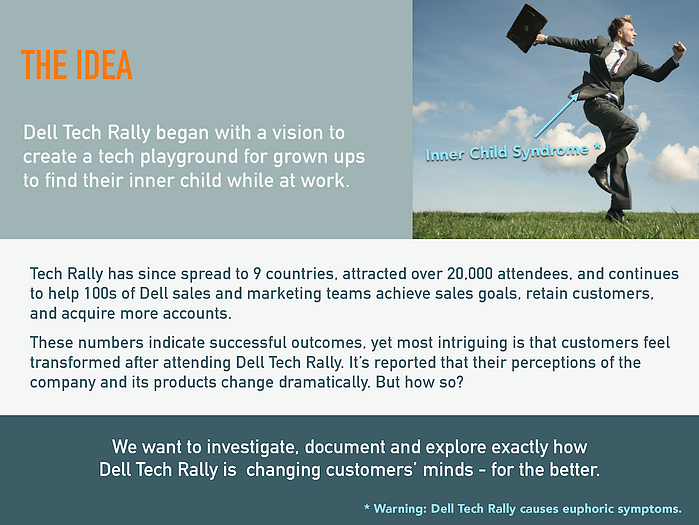 THE IDEA

Dell Tech Rally began with a vision to create a tech playground for grown ups to find their inner child while at work.

Inner Child Syndrome *

Tech Rally has since spread to 9 countries, attracted over 20,000 attendees, and continues to help 100s of Dell sales and marketing teams achieve sales goals, retain customers, and acquire more accounts.

These numbers indicate successful outcomes, yet most intriguing is that customers feel transformed after attending Dell Tech Rally. It's reported that their perceptions of the company and its products change dramatically. But how so?

We want to investigate, document and explore exactly how Dell Tech Rally is changing customers' minds - for the better.

* Warning: Dell Tech Rally causes euphoric symptoms.